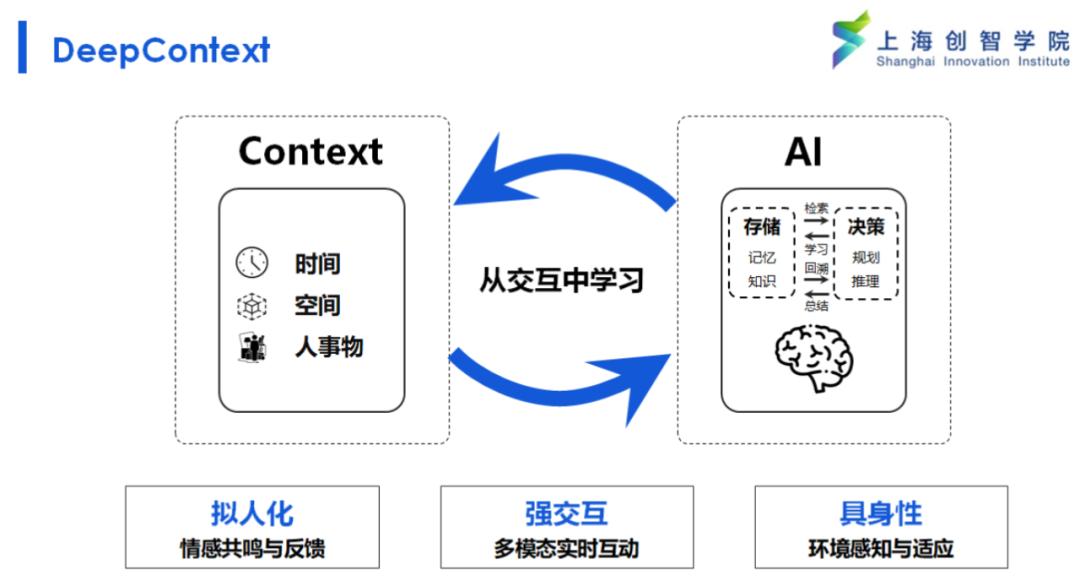 DeepContext

上海创智学院
Shanghai Innovation Institute

Context

时间
空间
人事物

从交互中学习

AI

存储
记忆
知识

检索
学习
回溯
总结

决策
规划
推理

拟人化
情感共鸣与反馈

强交互
多模态实时互动

具身性
环境感知与适应